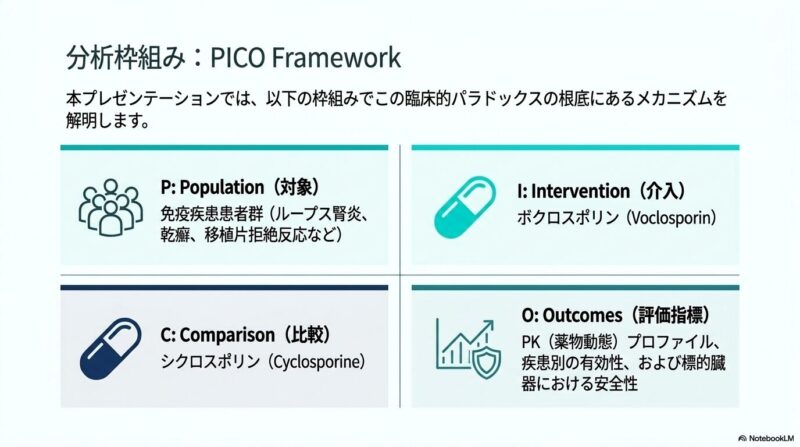 分析枠組み：PICO Framework

本プレゼンテーションでは、以下の枠組みでこの臨床的パラドックスの根底にあるメカニズムを解明します。

P: Population（対象）
免疫疾患患者群（ループス腎炎、乾癬、移植片拒絶反応など）

I: Intervention（介入）
ボクロスポリン（Voclosporin）

C: Comparison（比較）
シクロスポリン（Cyclosporine）

O: Outcomes（評価指標）
PK（薬物動態）プロファイル、疾患別の有効性、および標的臓器における安全性

NotebookLM